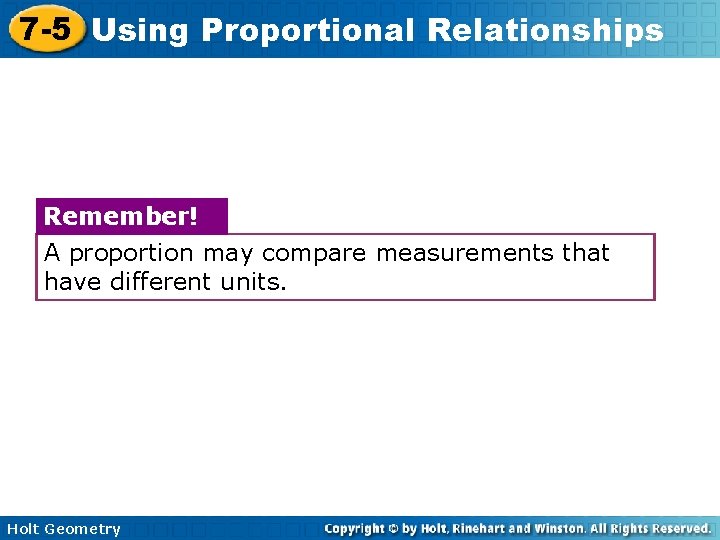 7-5 Using Proportional Relationships

Remember!

A proportion may compare measurements that have different units.

Holt Geometry

Copyright © by Holt, Rinehart and Winston. All Rights Reserved.